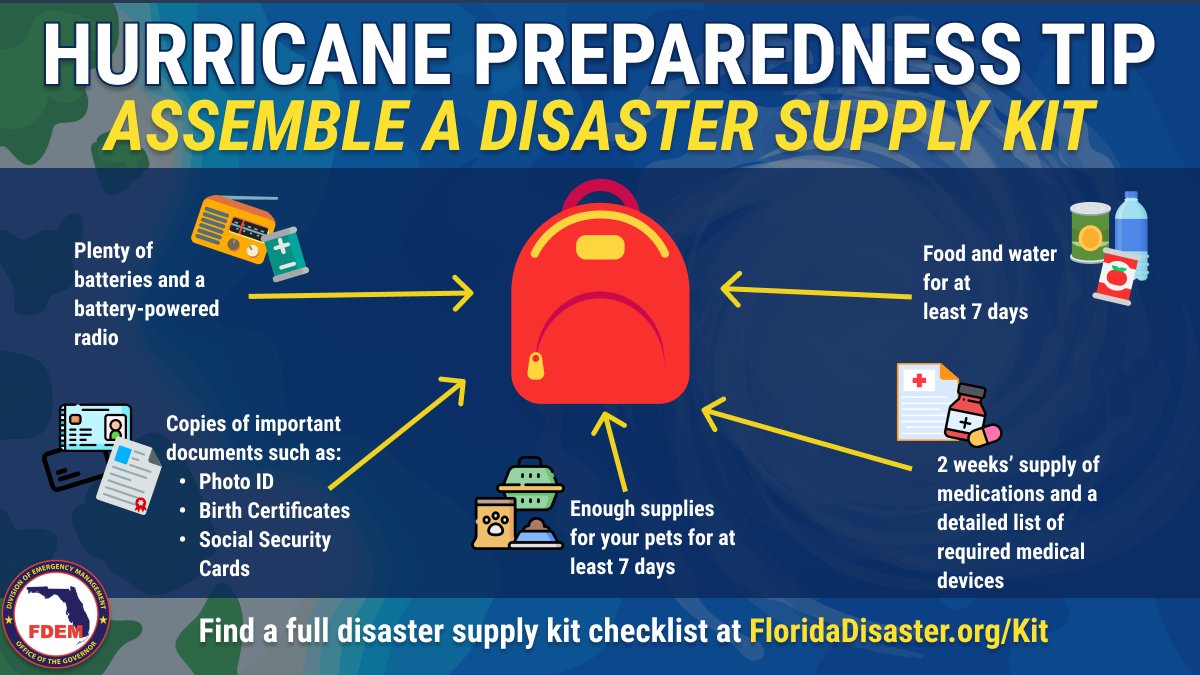 HURRICANE PREPAREDNESS TIP
ASSEMBLE A DISASTER SUPPLY KIT

Plenty of batteries and a battery-powered radio

Food and water for at least 7 days

Copies of important documents such as:
• Photo ID
• Birth Certificates
• Social Security Cards

Enough supplies for your pets for at least 7 days

2 weeks' supply of medications and a detailed list of required medical devices

DIVISION OF EMERGENCY MANAGEMENT
FDEM
OFFICE OF THE GOVERNOR

Find a full disaster supply kit checklist at FloridaDisaster.org/Kit